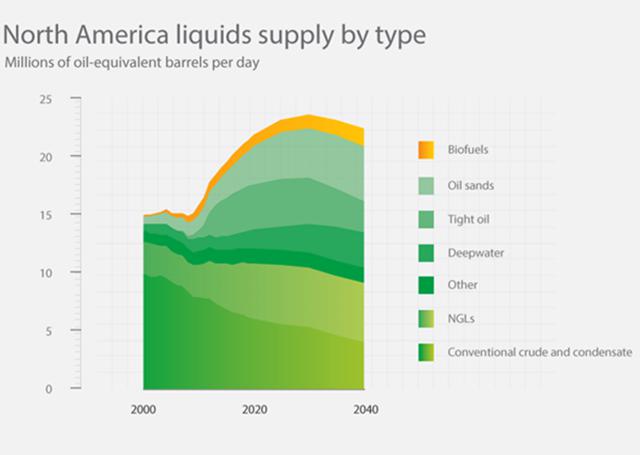 North America liquids supply by type
Millions of oil-equivalent barrels per day

25
20
15
10
5
0

2000
2020
2040

Biofuels
Oil sands
Tight oil
Deepwater
Other
NGLs
Conventional crude and condensate